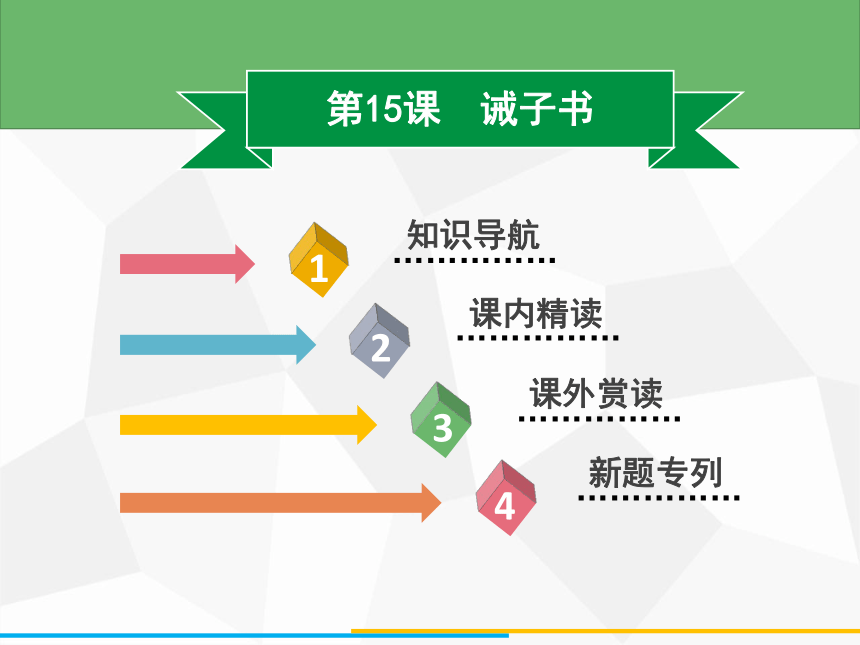 第15课　诫子书

1 知识导航

2 课内精读

3 课外赏读

4 新题专列